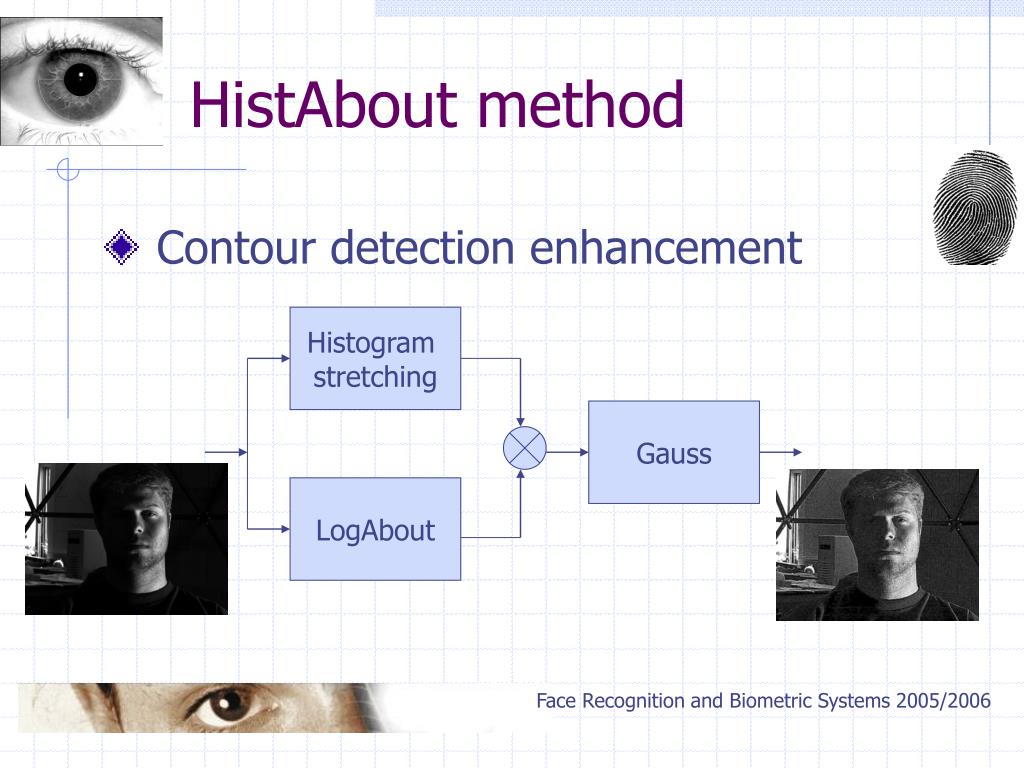 HistAbout method

Contour detection enhancement

Histogram stretching

LogAbout

Gauss

Face Recognition and Biometric Systems 2005/2006